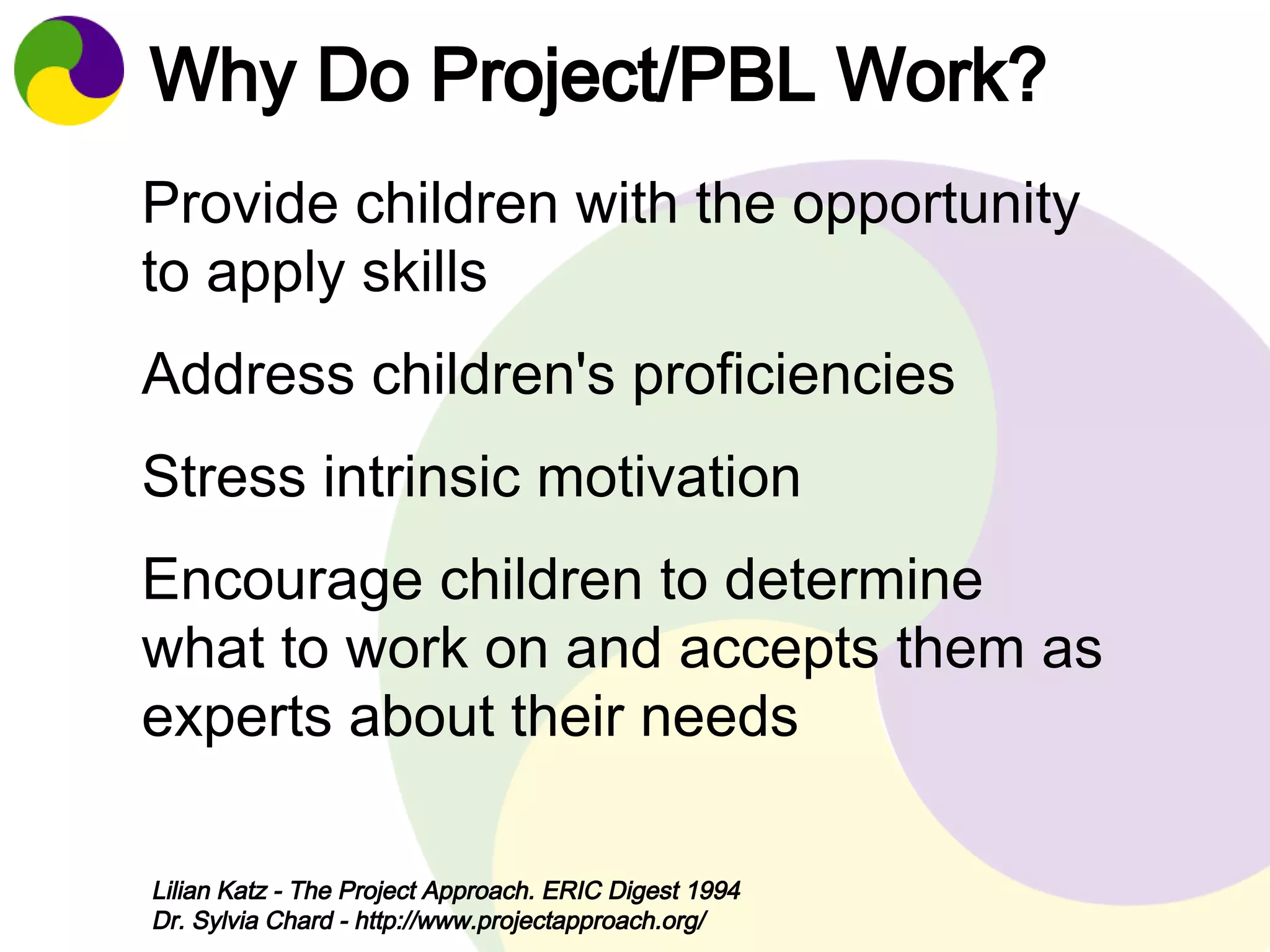 Why Do Project/PBL Work?

Provide children with the opportunity to apply skills

Address children's proficiencies

Stress intrinsic motivation

Encourage children to determine what to work on and accepts them as experts about their needs

Lilian Katz - The Project Approach. ERIC Digest 1994
Dr. Sylvia Chard - http://www.projectapproach.org/